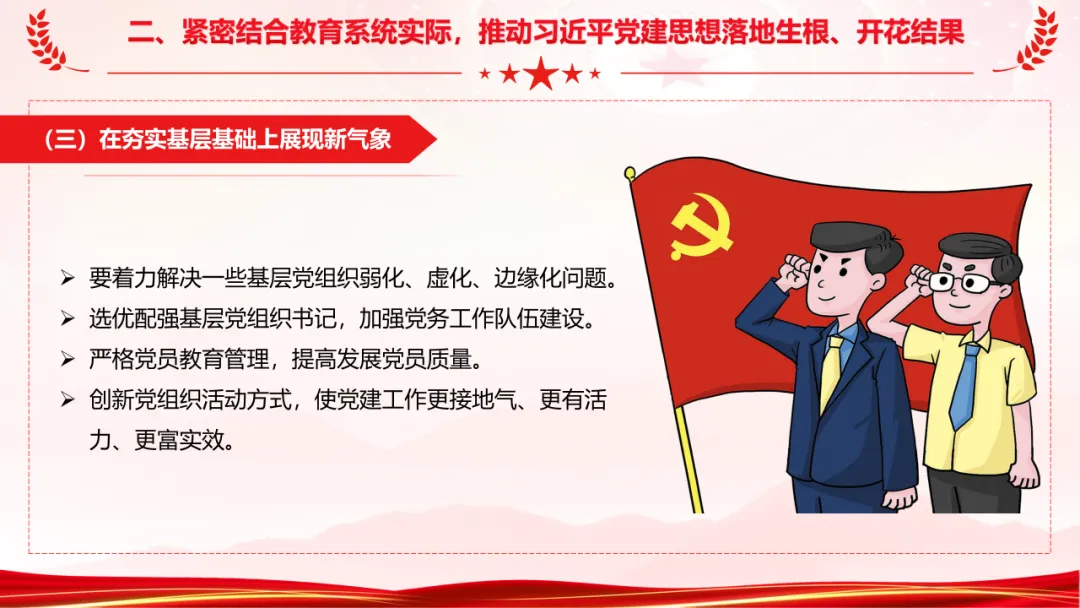 二、紧密结合教育系统实际，推动习近平党建思想落地生根、开花结果

（三）在夯实基层基础上展现新气象

➢ 要着力解决一些基层党组织弱化、虚化、边缘化问题。
➢ 选优配强基层党组织书记，加强党务工作队伍建设。
➢ 严格党员教育管理，提高发展党员质量。
➢ 创新党组织活动方式，使党建工作更接地气、更有活力、更富实效。